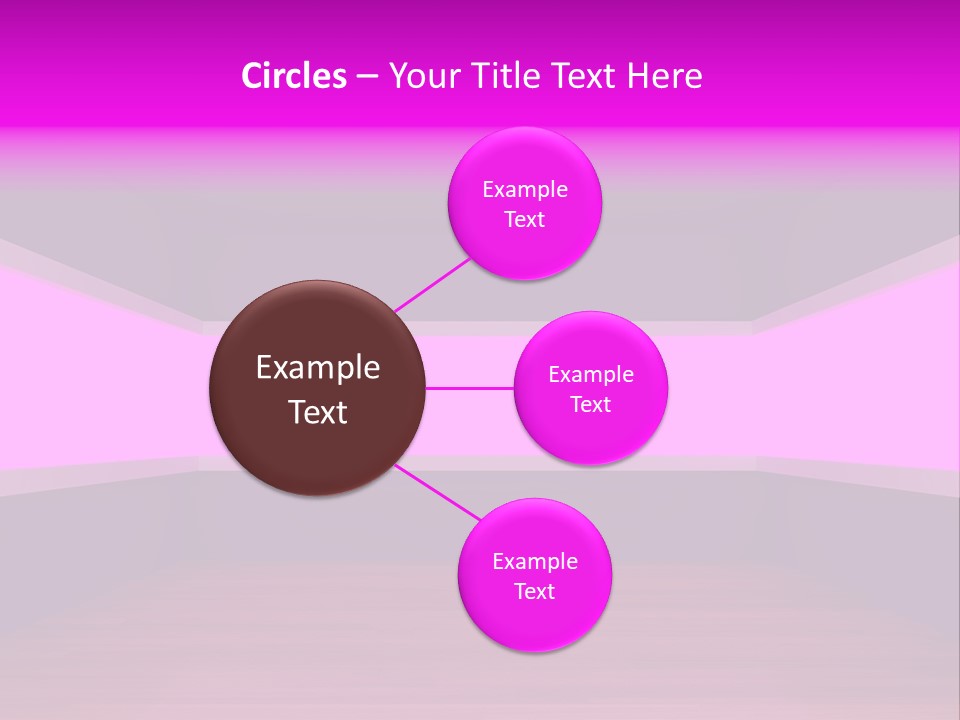 Circles – Your Title Text Here

Example Text

Example Text

Example Text

Example Text